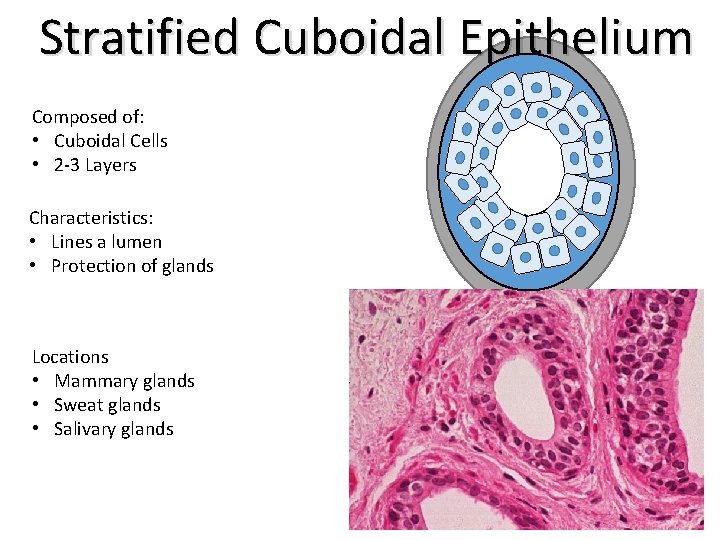 Stratified Cuboidal Epithelium

Composed of:
• Cuboidal Cells
• 2-3 Layers

Characteristics:
• Lines a lumen
• Protection of glands

Locations
• Mammary glands
• Sweat glands
• Salivary glands